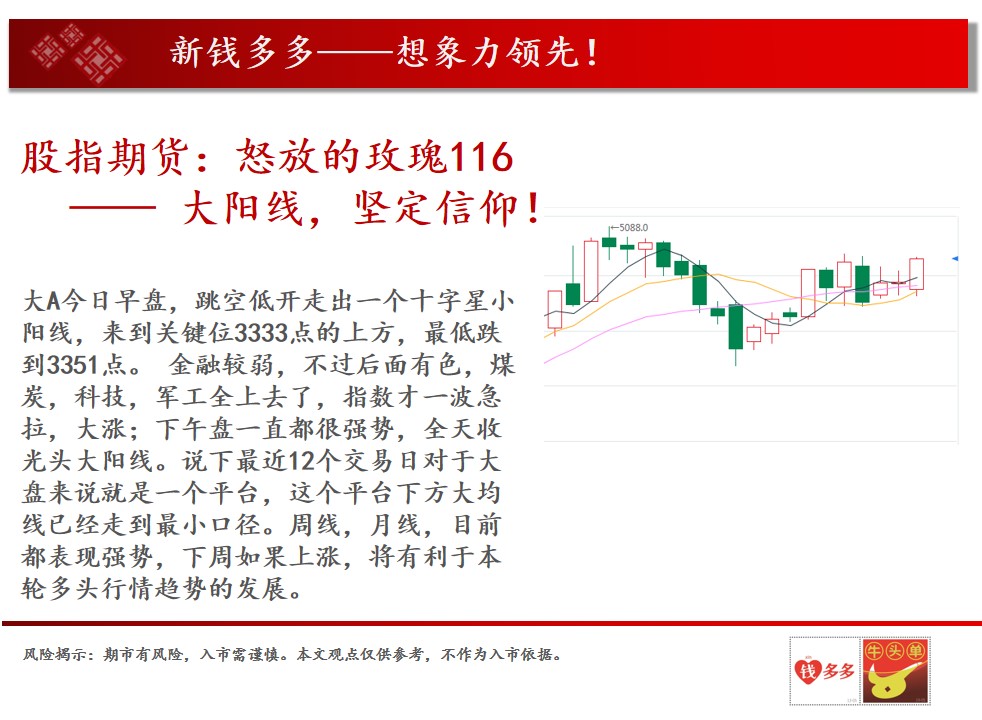 新钱多多——想象力领先！

股指期货：怒放的玫瑰116
—— 大阳线，坚定信仰！

5088.0

大A今日早盘，跳空低开走出一个十字星小阳线，来到关键位3333点的上方，最低跌到3351点。 金融较弱，不过后面有色，煤炭，科技，军工全上去了，指数才一波急拉，大涨；下午盘一直都很强势，全天收光头大阳线。说下最近12个交易日对于大盘来说就是一个平台，这个平台下方大均线已经走到最小口径。周线，月线，目前都表现强势，下周如果上涨，将有利于本轮多头行情趋势的发展。

风险揭示：期市有风险，入市需谨慎。本文观点仅供参考，不作为入市依据。

钱多多 牛头单